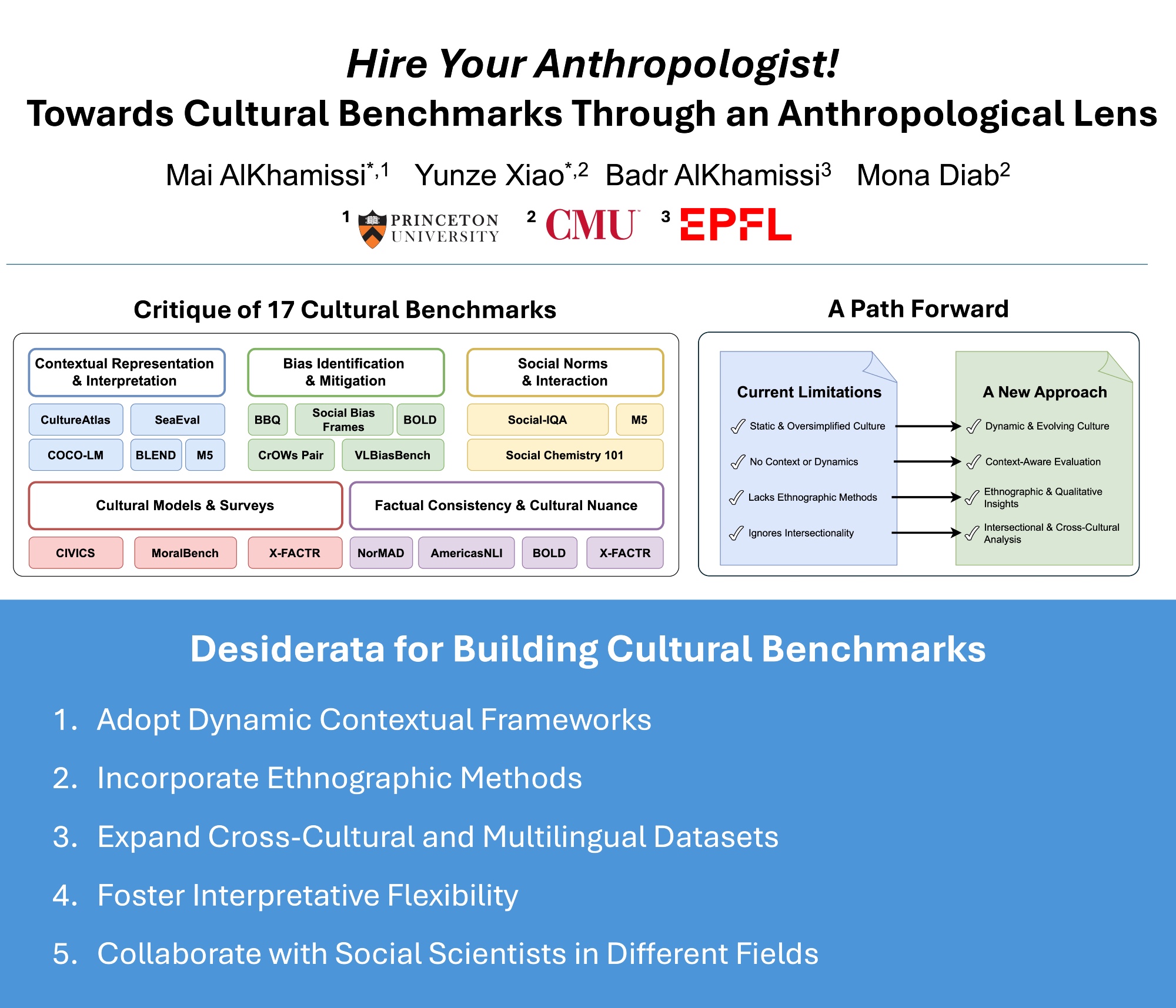 Hire Your Anthropologist!
Towards Cultural Benchmarks Through an Anthropological Lens

Mai AlKhamissi$^{*,1}$ Yunze Xiao$^{*,2}$ Badr AlKhamissi$^{3}$ Mona Diab$^{2}$

1 PRINCETON UNIVERSITY 2 CMU 3 EPFL

Critique of 17 Cultural Benchmarks

Contextual Representation & Interpretation

CultureAtlas SeaEval
COCO-LM BLEND M5

Bias Identification & Mitigation

BBQ Social Bias Frames BOLD
CrOWs Pair VLBiasBench

Social Norms & Interaction

Social-IQA M5
Social Chemistry 101

Cultural Models & Surveys

CIVICS MoralBench X-FACTR

Factual Consistency & Cultural Nuance

NorMAD AmericasNLI BOLD X-FACTR

A Path Forward

Current Limitations
Static & Oversimplified Culture
No Context or Dynamics
Lacks Ethnographic Methods
Ignores Intersectionality

A New Approach
Dynamic & Evolving Culture
Context-Aware Evaluation
Ethnographic & Qualitative Insights
Intersectional & Cross-Cultural Analysis

Desiderata for Building Cultural Benchmarks

1. Adopt Dynamic Contextual Frameworks
2. Incorporate Ethnographic Methods
3. Expand Cross-Cultural and Multilingual Datasets
4. Foster Interpretative Flexibility
5. Collaborate with Social Scientists in Different Fields